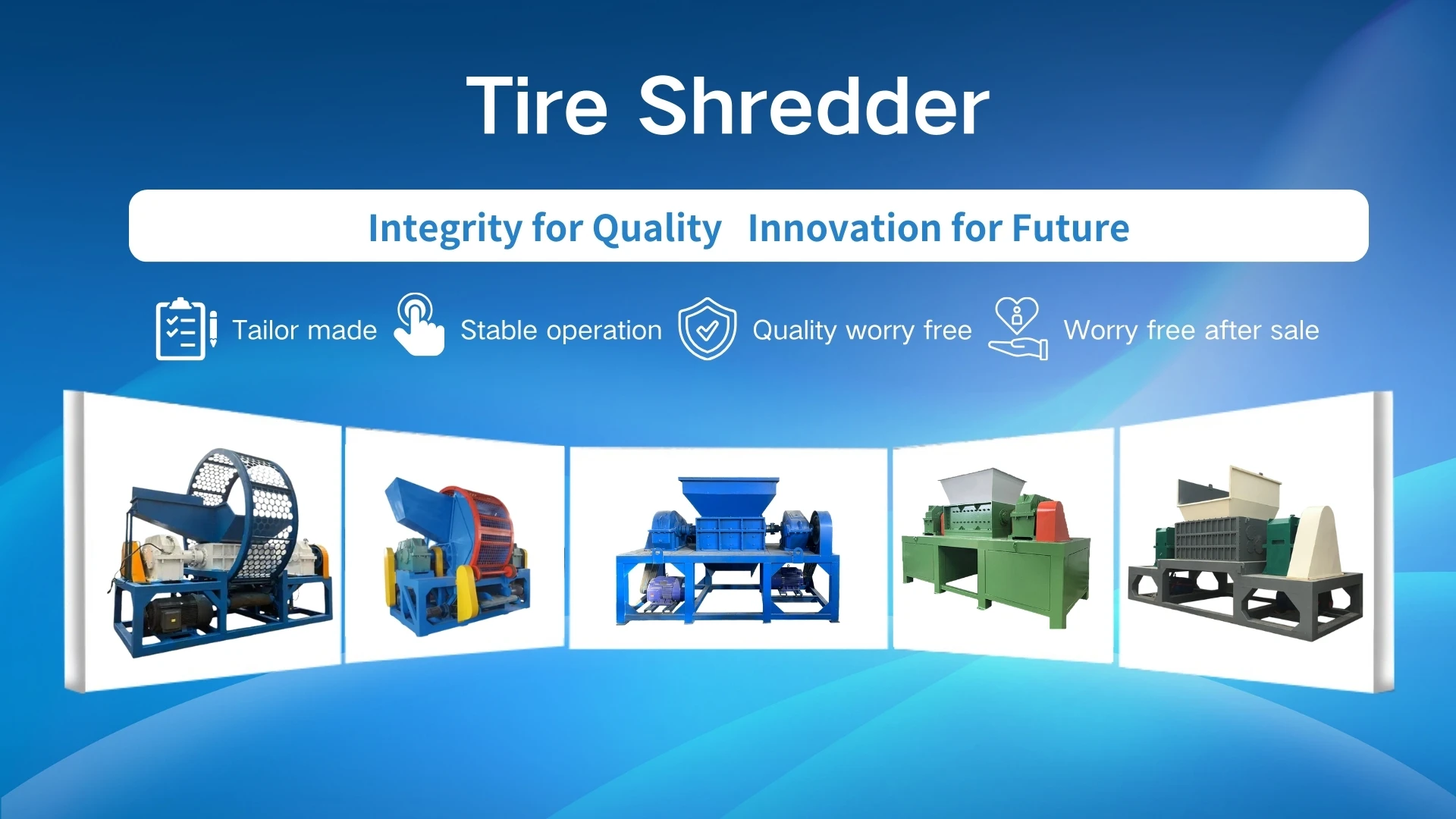 Tire Shredder

Integrity for Quality Innovation for Future

Tailor made Stable operation Quality worry free Worry free after sale